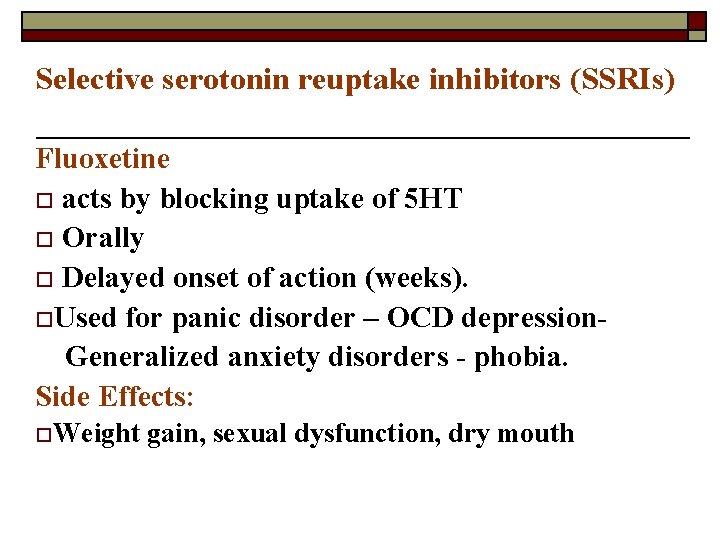 Selective serotonin reuptake inhibitors (SSRIs)

Fluoxetine
□ acts by blocking uptake of 5HT
□ Orally
□ Delayed onset of action (weeks).
□Used for panic disorder – OCD depression- Generalized anxiety disorders - phobia.
Side Effects:
□Weight gain, sexual dysfunction, dry mouth